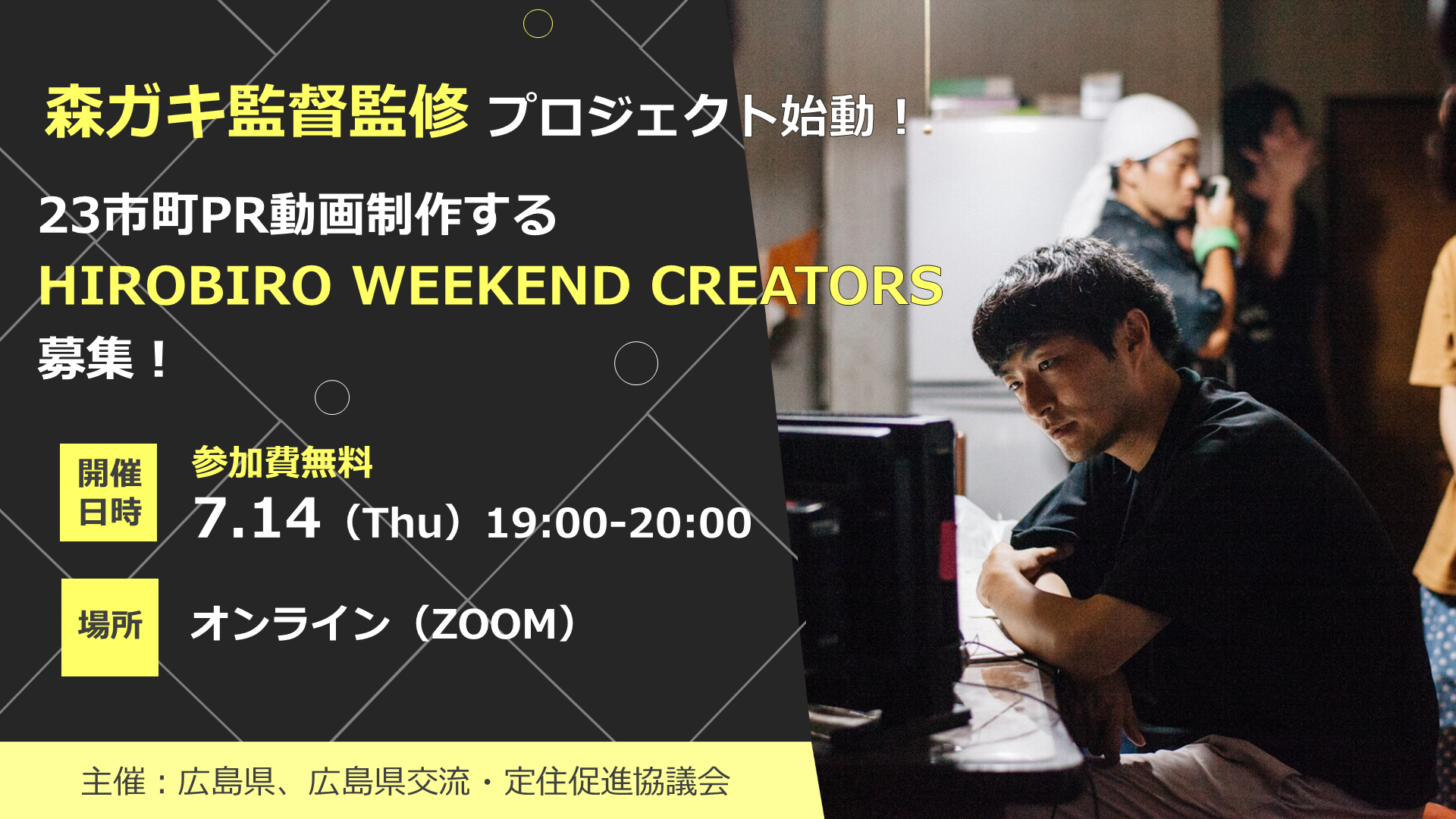 森ガキ監督監修 プロジェクト始動！

23市町PR動画制作する
HIROBIRO WEEKEND CREATORS
募集！

開催日時

参加費無料
7.14（Thu）19:00-20:00

場所

オンライン（ZOOM）

主催：広島県、広島県交流・定住促進協議会